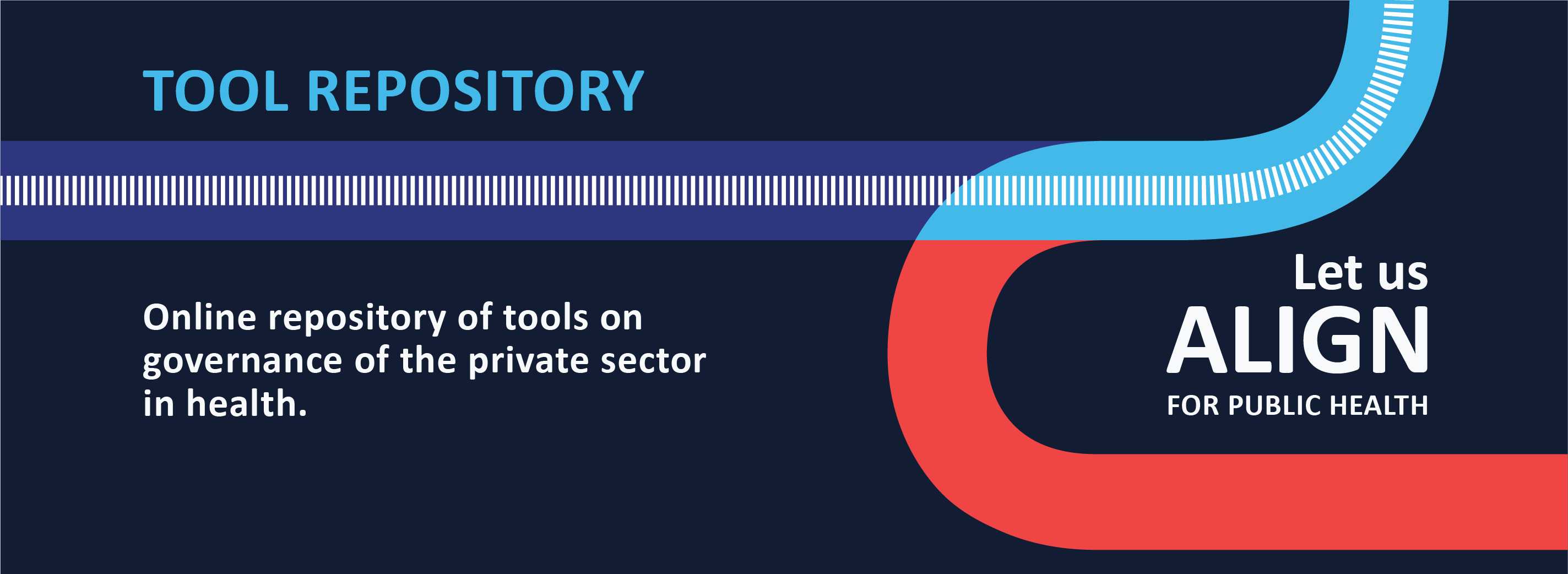 TOOL REPOSITORY

Online repository of tools on governance of the private sector in health.

Let us
ALIGN
FOR PUBLIC HEALTH